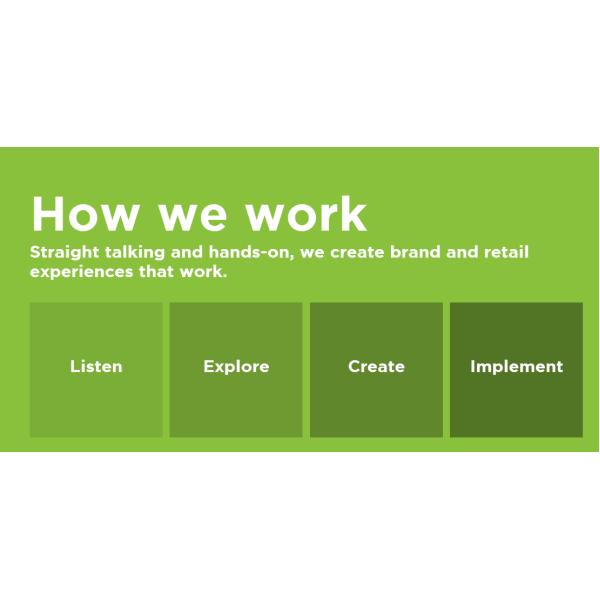 How we work

Straight talking and hands-on, we create brand and retail experiences that work.

Listen

Explore

Create

Implement